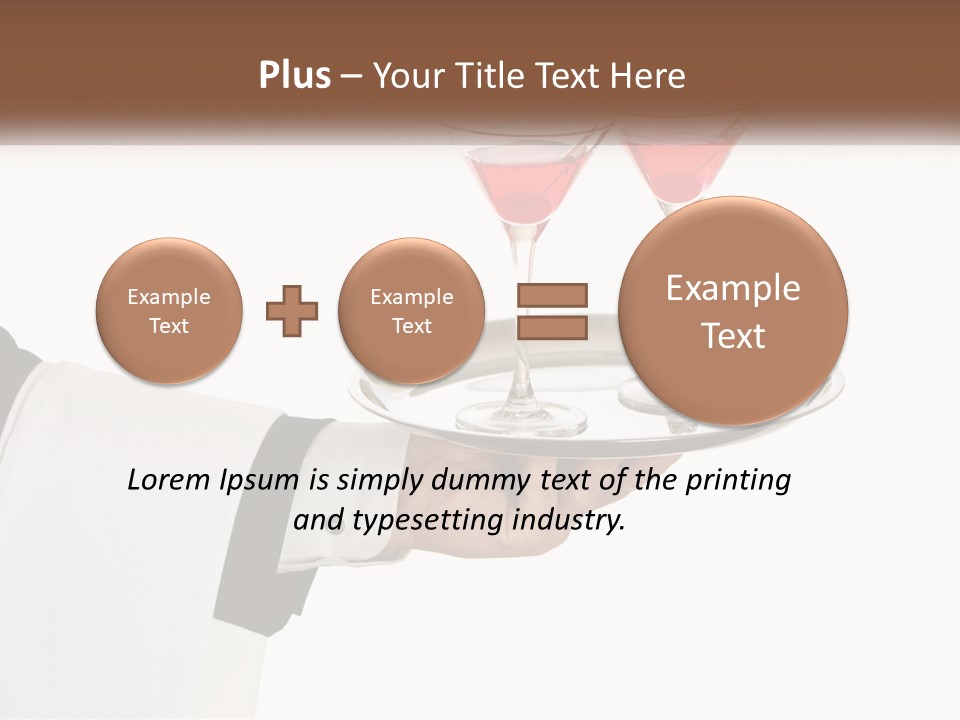 Plus – Your Title Text Here

Example Text

Example Text

Example Text

Lorem Ipsum is simply dummy text of the printing and typesetting industry.